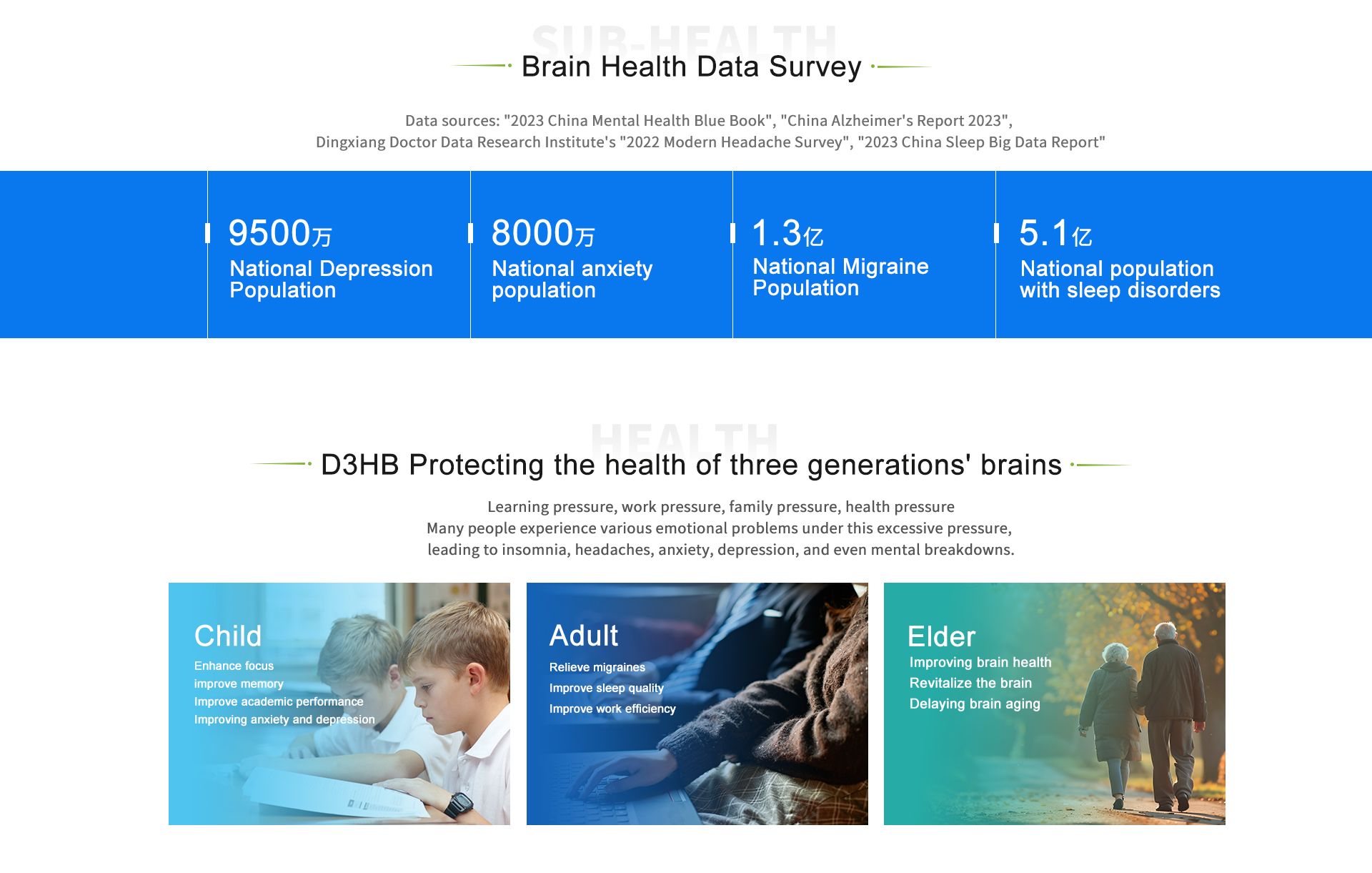 SUB-HEALTH

Brain Health Data Survey

Data sources: "2023 China Mental Health Blue Book", "China Alzheimer's Report 2023", Dingxiang Doctor Data Research Institute's "2022 Modern Headache Survey", "2023 China Sleep Big Data Report"

9500万
National Depression Population

8000万
National anxiety population

1.3亿
National Migraine Population

5.1亿
National population with sleep disorders

HEALTH

D3HB Protecting the health of three generations' brains

Learning pressure, work pressure, family pressure, health pressure
Many people experience various emotional problems under this excessive pressure, leading to insomnia, headaches, anxiety, depression, and even mental breakdowns.

Child
Enhance focus
improve memory
Improve academic performance
Improving anxiety and depression

Adult
Relieve migraines
Improve sleep quality
Improve work efficiency

Elder
Improving brain health
Revitalize the brain
Delaying brain aging